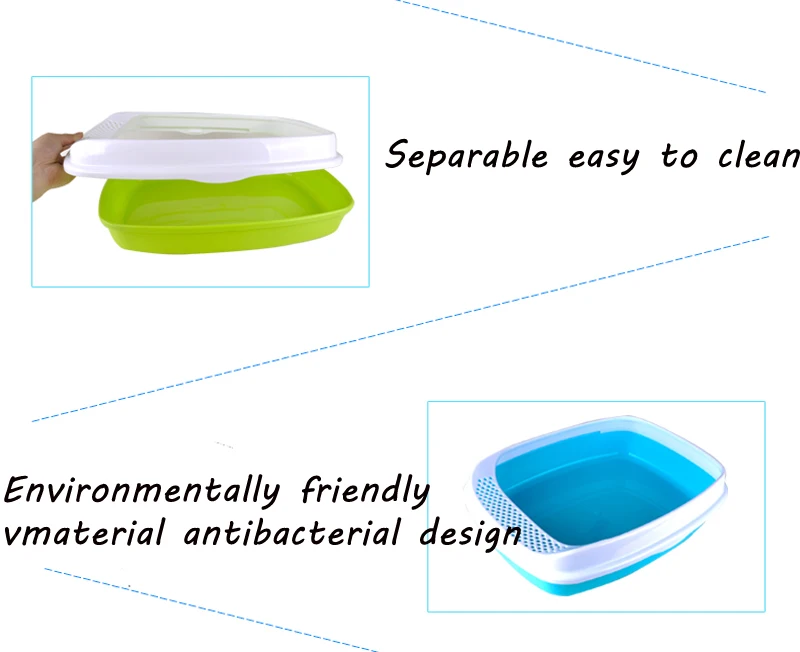 Separable easy to clean

Environmentally friendly vmaterial antibacterial design